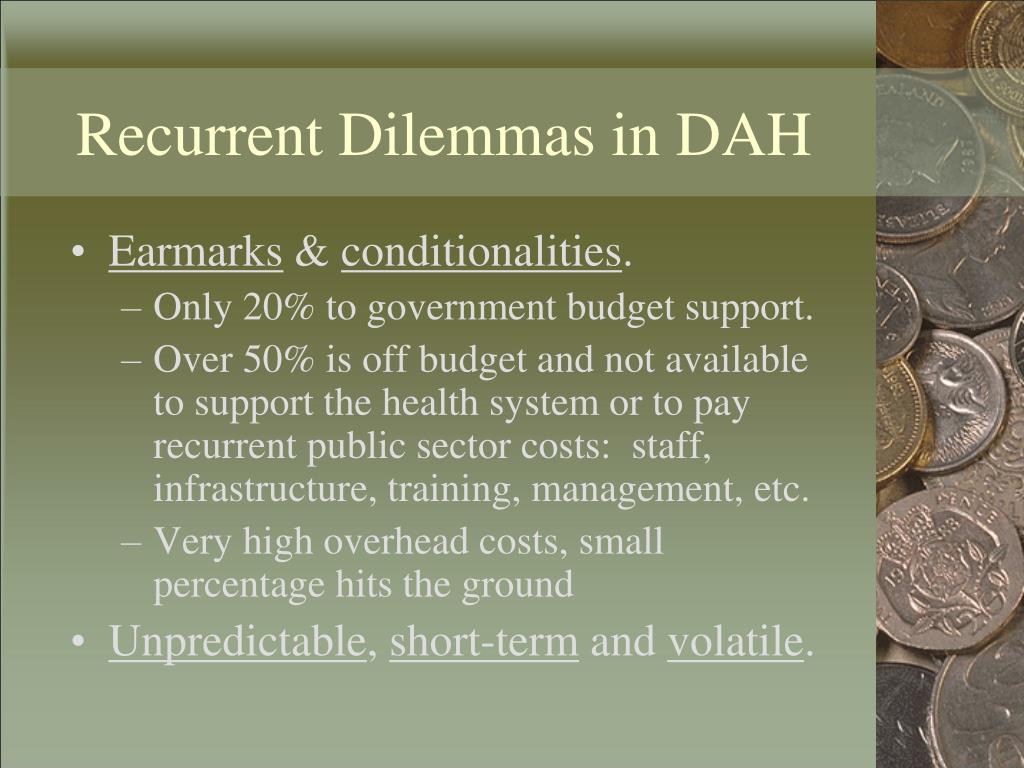 Recurrent Dilemmas in DAH

• Earmarks & conditionalities.
– Only 20% to government budget support.
– Over 50% is off budget and not available to support the health system or to pay recurrent public sector costs: staff, infrastructure, training, management, etc.
– Very high overhead costs, small percentage hits the ground

• Unpredictable, short-term and volatile.